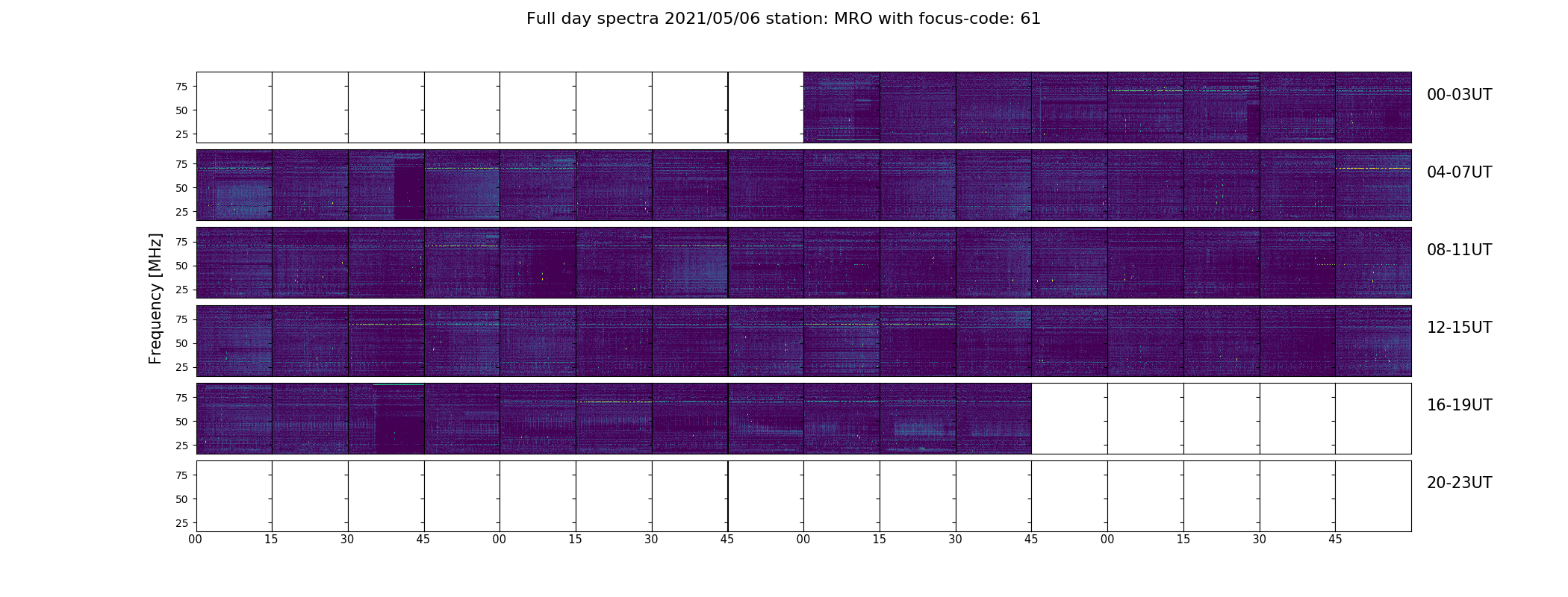 Full day spectra 2021/05/06 station: MRO with focus-code: 61

Frequency [MHz]

75
50
25
00-03UT

75
50
25
04-07UT

75
50
25
08-11UT

75
50
25
12-15UT

75
50
25
16-19UT

75
50
25
20-23UT

00 15 30 45 00 15 30 45 00 15 30 45 00 15 30 45